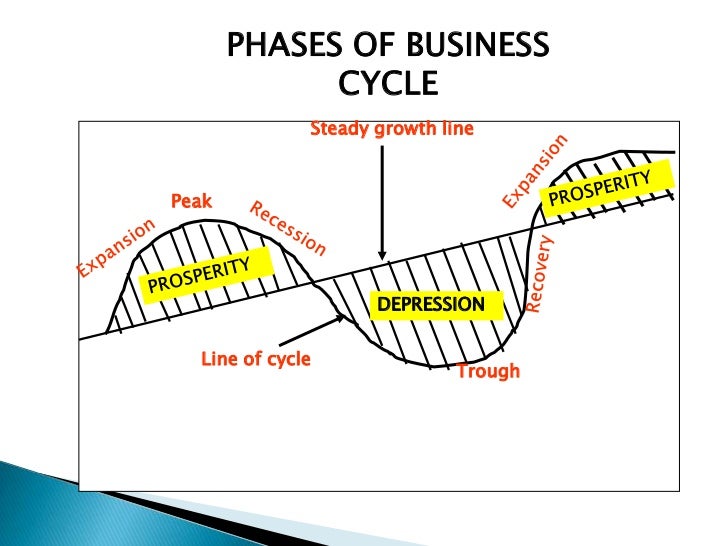 PHASES OF BUSINESS CYCLE

Steady growth line

Expansion

Peak

Recession

PROSPERITY

DEPRESSION

Line of cycle

Trough

Recovery

Expansion

PROSPERITY